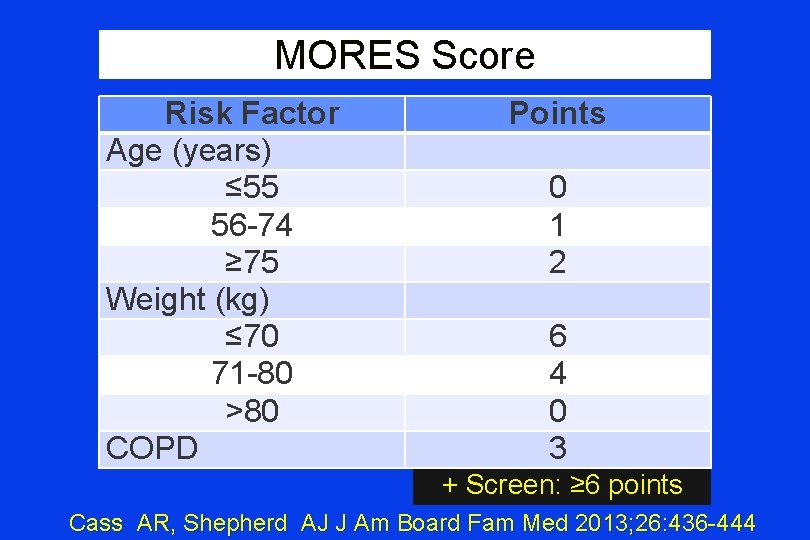 MORES Score

| Risk Factor | Points |
|---|---|
| Age (years) | |
| ≤55 | 0 |
| 56-74 | 1 |
| ≥75 | 2 |
| Weight (kg) | |
| ≤70 | 6 |
| 71-80 | 4 |
| >80 | 0 |
| COPD | 3 |

+ Screen: ≥6 points

Cass AR, Shepherd AJ J Am Board Fam Med 2013;26:436-444